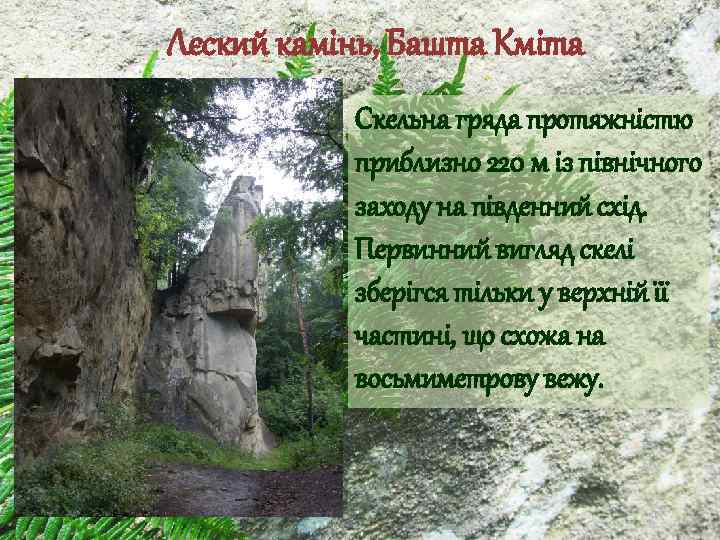 Леский камінь, Башта Кміта

Скельна гряда протяжністю приблизно 220 м із північного заходу на південний схід. Первинний вигляд скелі зберігся тільки у верхній її частині, що схожа на восьмиметрову вежу.